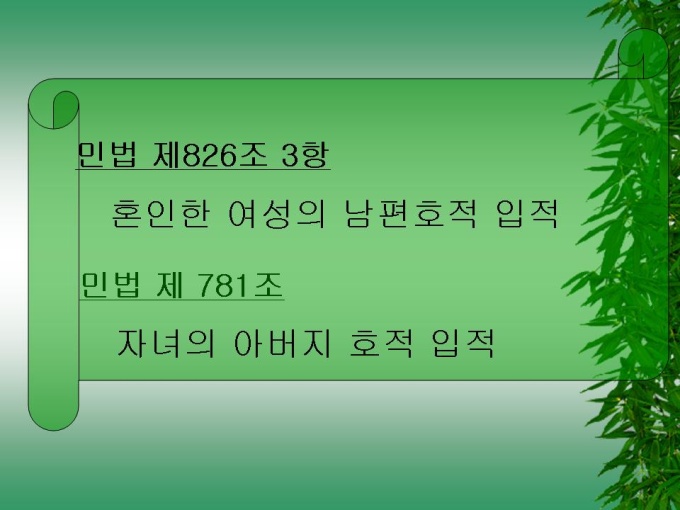 민법 제826조 3항

혼인한 여성의 남편호적 입적

민법 제 781조

자녀의 아버지 호적 입적